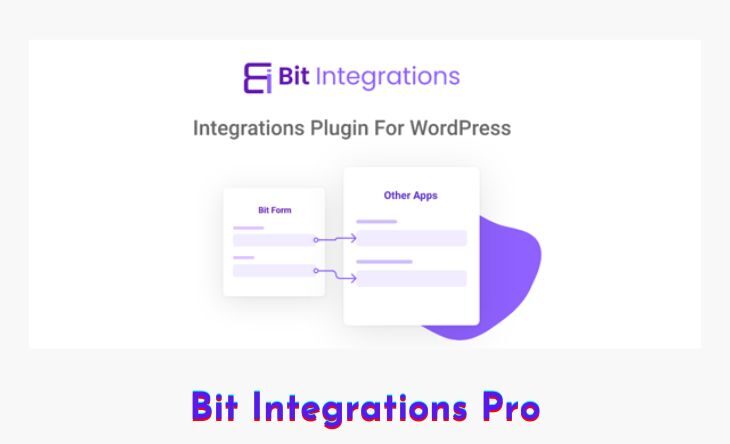 Bit Integrations

Integrations Plugin For WordPress

Bit Form

Other Apps

Bit Integrations Pro